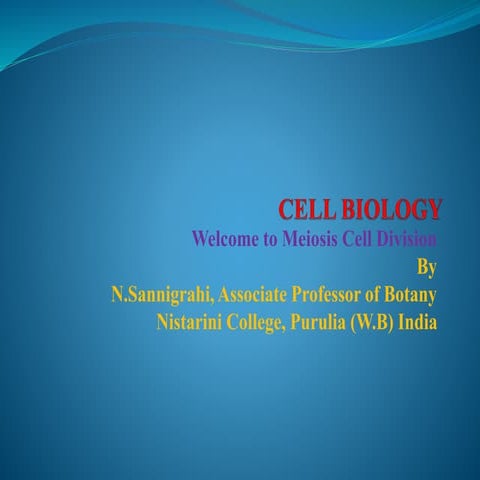 CELL BIOLOGY
Welcome to Meiosis Cell Division
By
N.Sannigrahi, Associate Professor of Botany
Nistarini College, Purulia (W.B) India